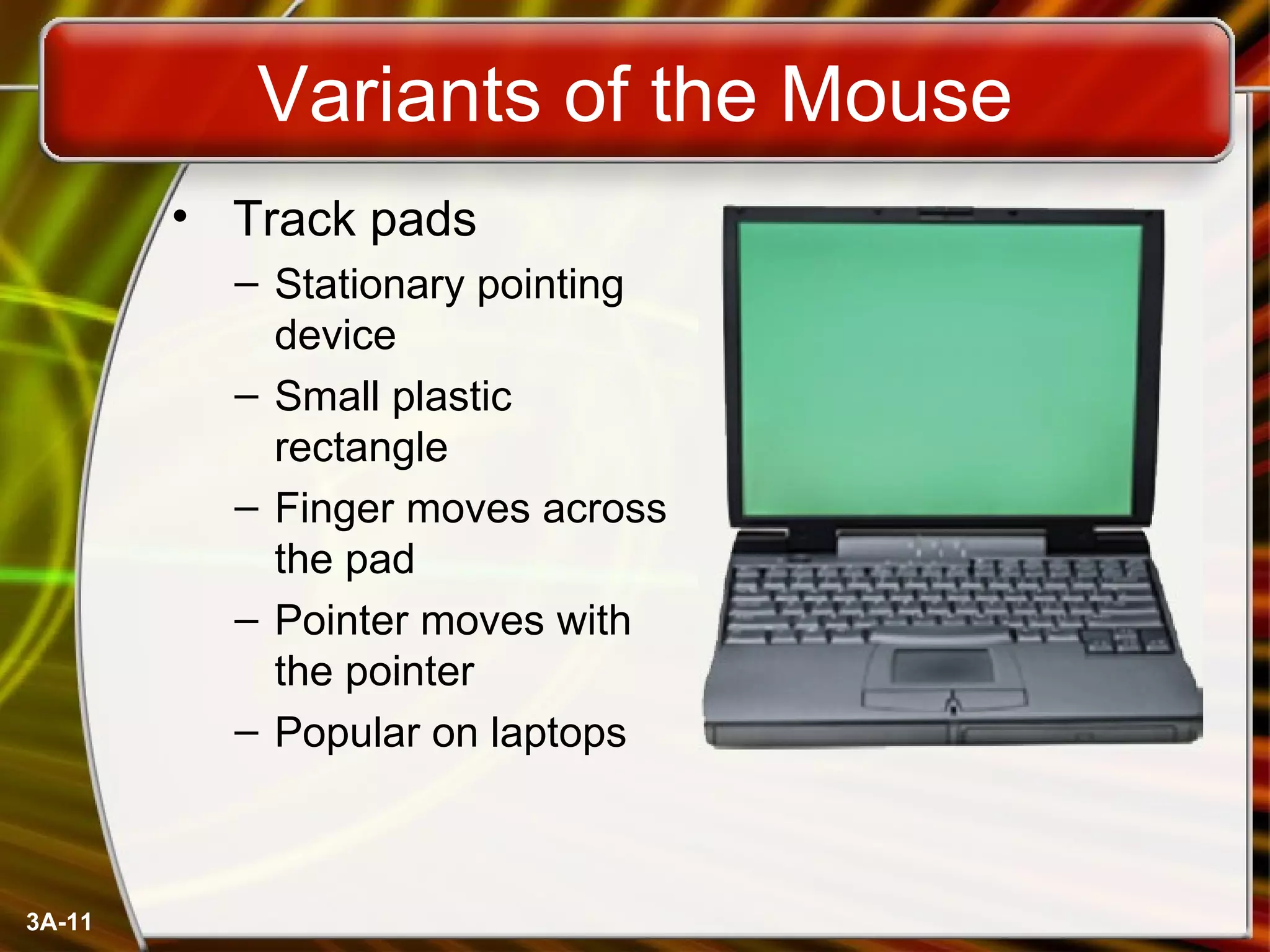 Variants of the Mouse

• Track pads
  – Stationary pointing device
  – Small plastic rectangle
  – Finger moves across the pad
  – Pointer moves with the pointer
  – Popular on laptops

3A-11